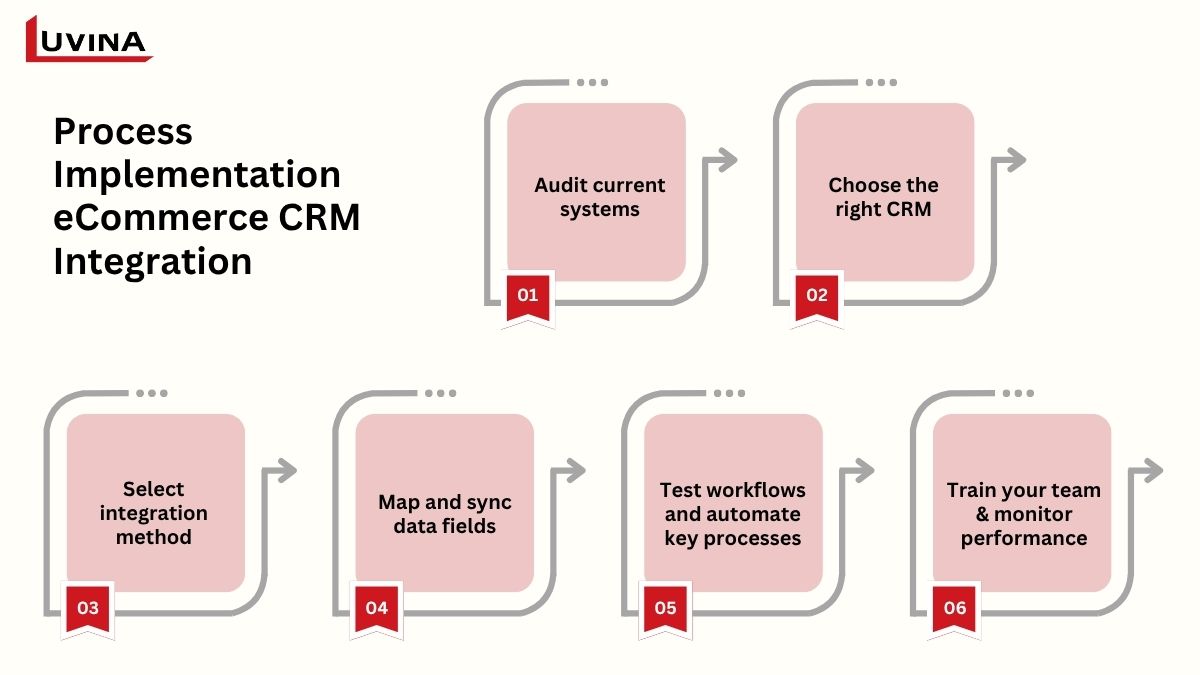 LUVINA

Process Implementation eCommerce CRM Integration

Audit current systems

01

Choose the right CRM

02

Select integration method

03

Map and sync data fields

04

Test workflows and automate key processes

05

Train your team & monitor performance

06